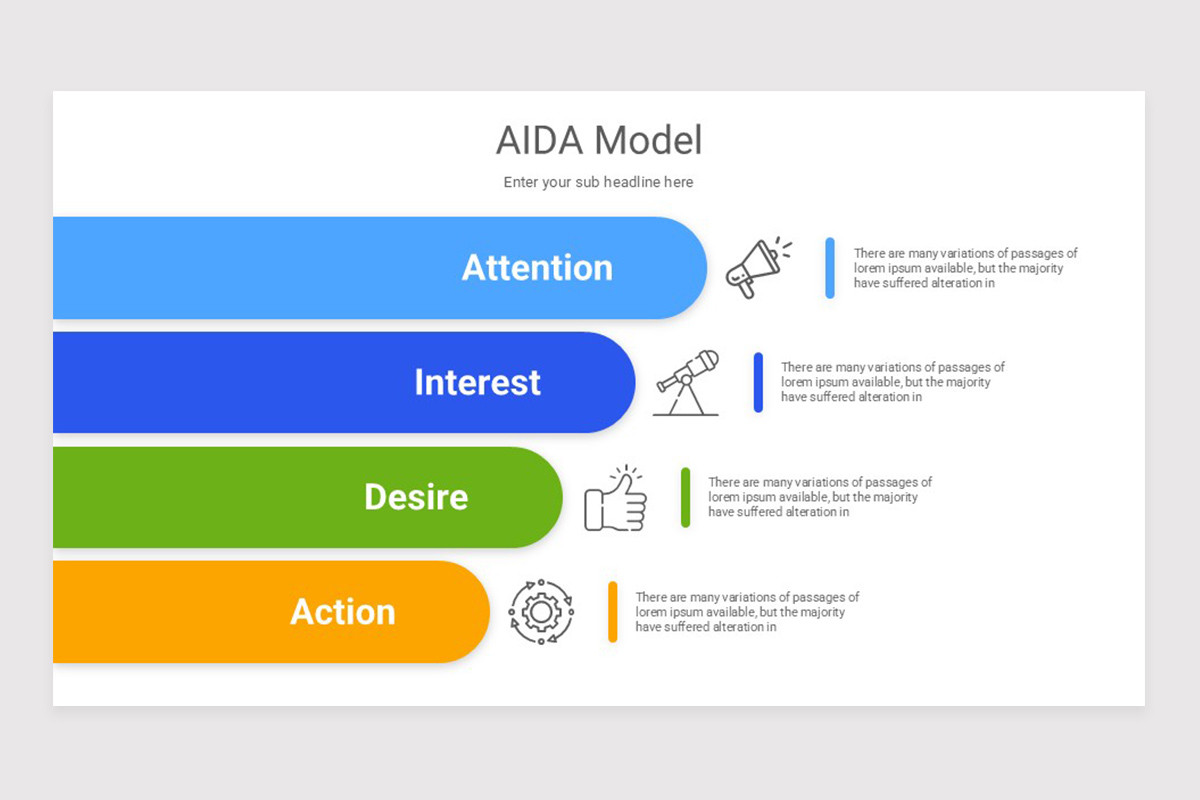 AIDA Model

Enter your sub headline here

Attention

There are many variations of passages of lorem ipsum available, but the majority have suffered alteration in

Interest

There are many variations of passages of lorem ipsum available, but the majority have suffered alteration in

Desire

There are many variations of passages of lorem ipsum available, but the majority have suffered alteration in

Action

There are many variations of passages of lorem ipsum available, but the majority have suffered alteration in